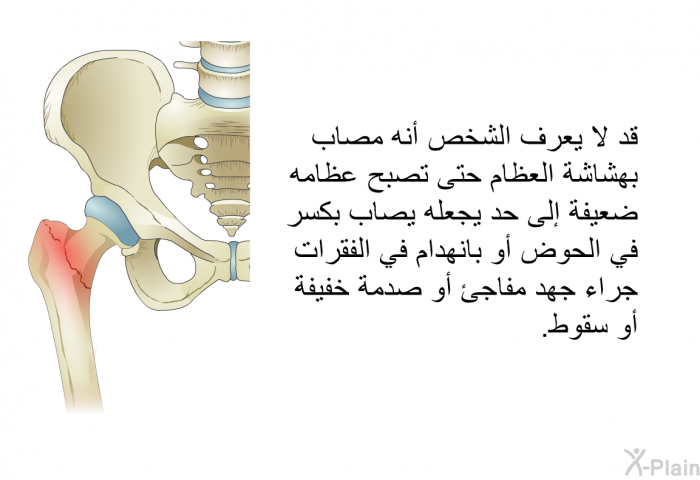 قد لا يعرف الشخص أنه مصاب بهشاشة العظام حتى تصبح عظامه ضعيفة إلى حد يجعله يصاب بكسر في الحوض أو بانهدام في الفقرات جراء جهد مفاجئ أو صدمة خفيفة أو سقوط.

X-Plain